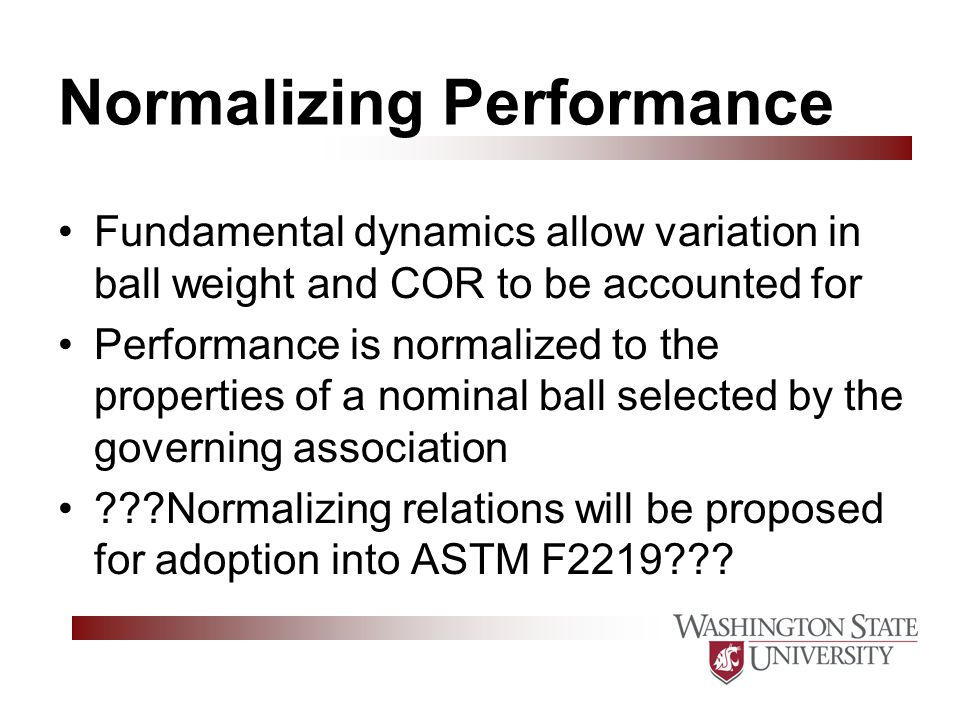 Normalizing Performance

• Fundamental dynamics allow variation in ball weight and COR to be accounted for

• Performance is normalized to the properties of a nominal ball selected by the governing association

• ???Normalizing relations will be proposed for adoption into ASTM F2219???

WASHINGTON STATE UNIVERSITY